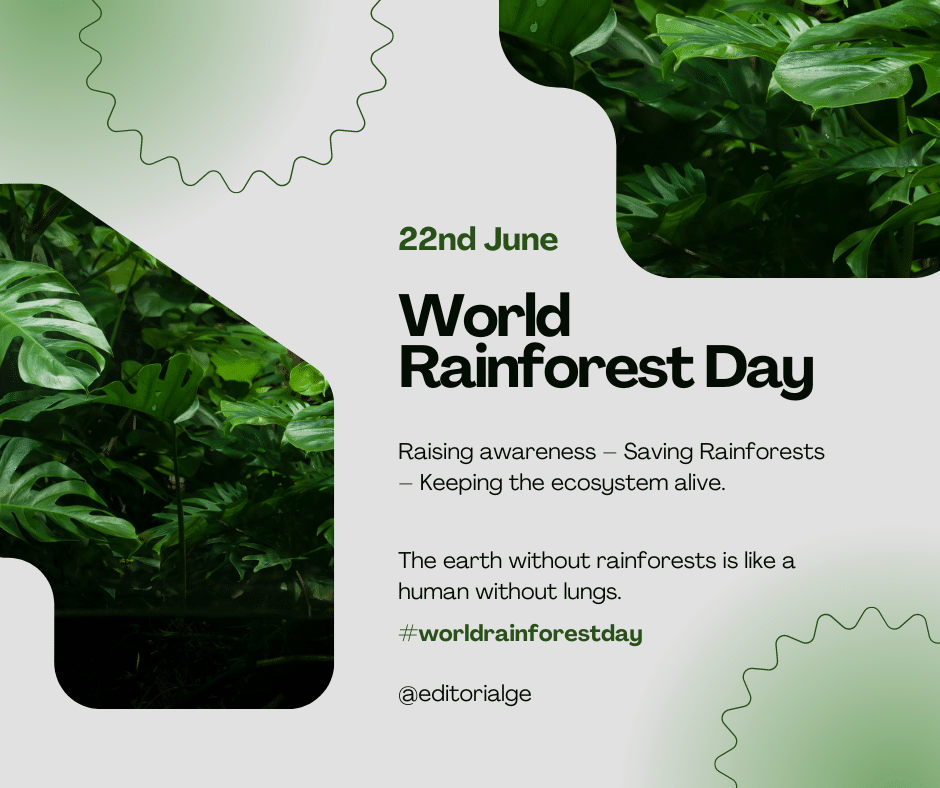 22nd June

World Rainforest Day

Raising awareness – Saving Rainforests – Keeping the ecosystem alive.

The earth without rainforests is like a human without lungs.

#worldrainforestday

@editorialge